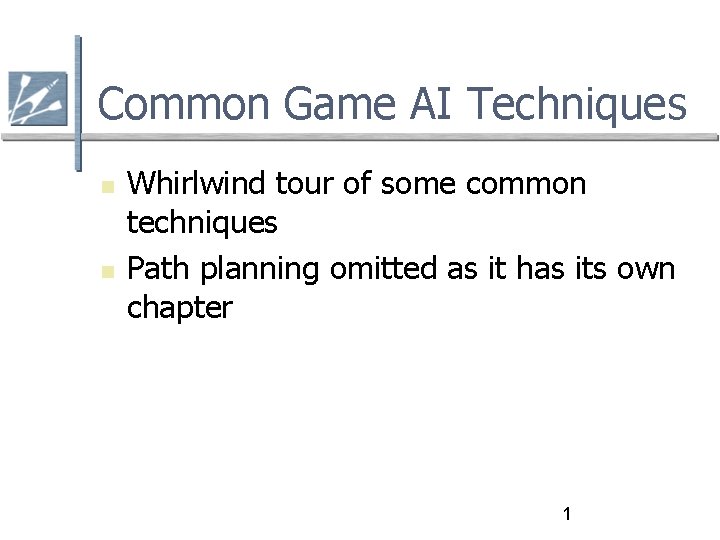 Common Game AI Techniques

- Whirlwind tour of some common techniques
- Path planning omitted as it has its own chapter

1